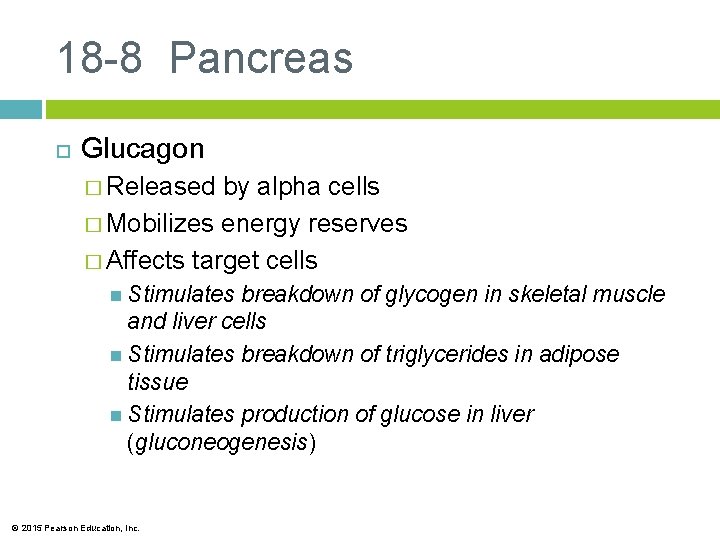 18-8 Pancreas

Glucagon

Released by alpha cells

Mobilizes energy reserves

Affects target cells

Stimulates breakdown of glycogen in skeletal muscle and liver cells

Stimulates breakdown of triglycerides in adipose tissue

Stimulates production of glucose in liver (gluconeogenesis)

© 2015 Pearson Education, Inc.